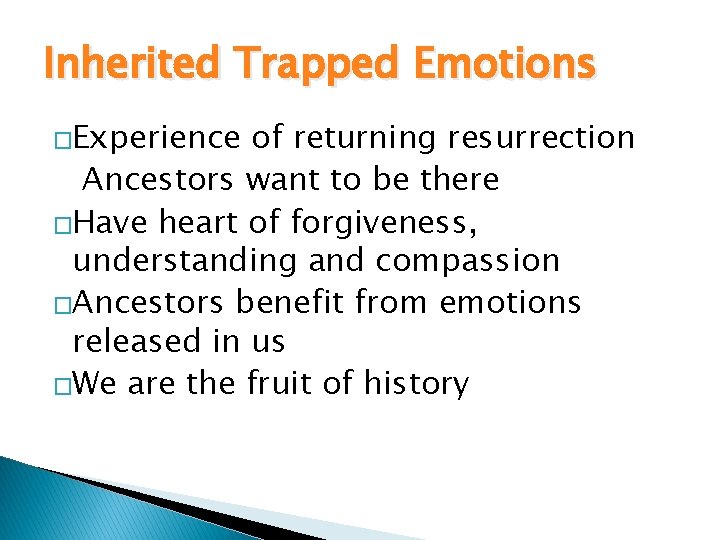 Inherited Trapped Emotions

□Experience of returning resurrection Ancestors want to be there

□Have heart of forgiveness, understanding and compassion

□Ancestors benefit from emotions released in us

□We are the fruit of history